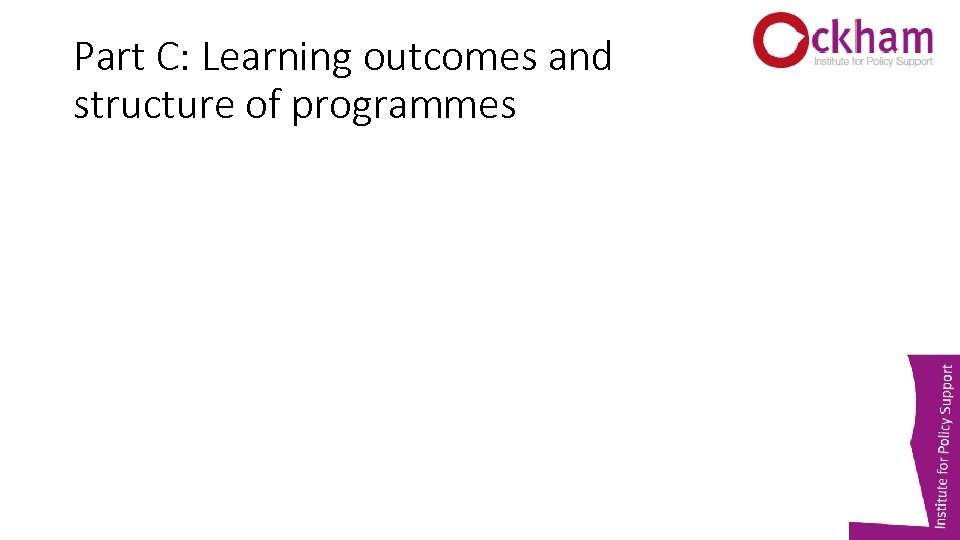 Part C: Learning outcomes and structure of programmes

Ockham
Institute for Policy Support

Institute for Policy Support